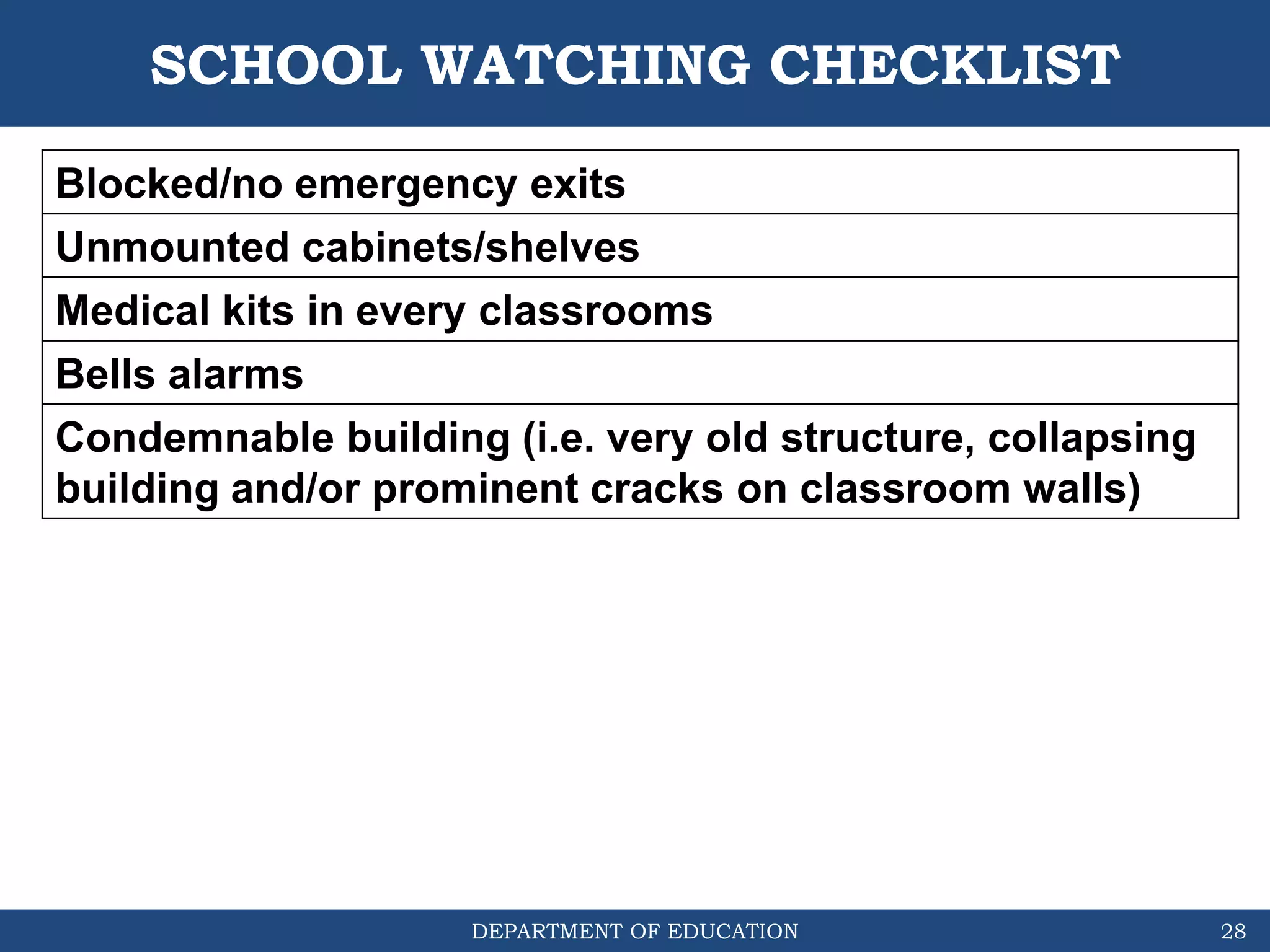 SCHOOL WATCHING CHECKLIST

| Blocked/no emergency exits |
|---|
| Unmounted cabinets/shelves |
| Medical kits in every classrooms |
| Bells alarms |
| Condemnable building (i.e. very old structure, collapsing building and/or prominent cracks on classroom walls) |

DEPARTMENT OF EDUCATION 28